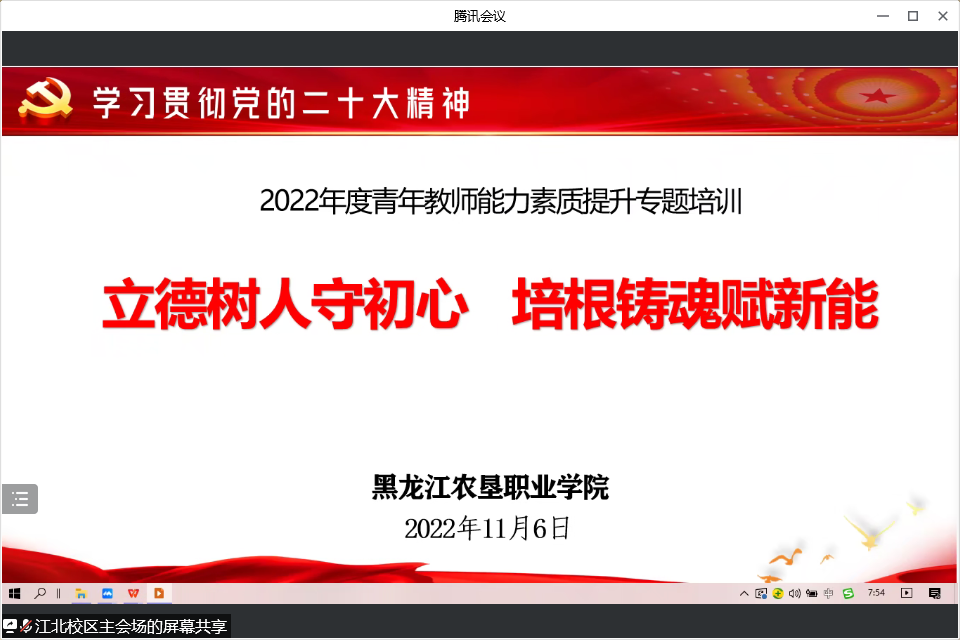 腾讯会议

学习贯彻党的二十大精神

2022年度青年教师能力素质提升专题培训

立德树人守初心　培根铸魂赋新能

黑龙江农垦职业学院
2022年11月6日

7:54

江北校区主会场的屏幕共享